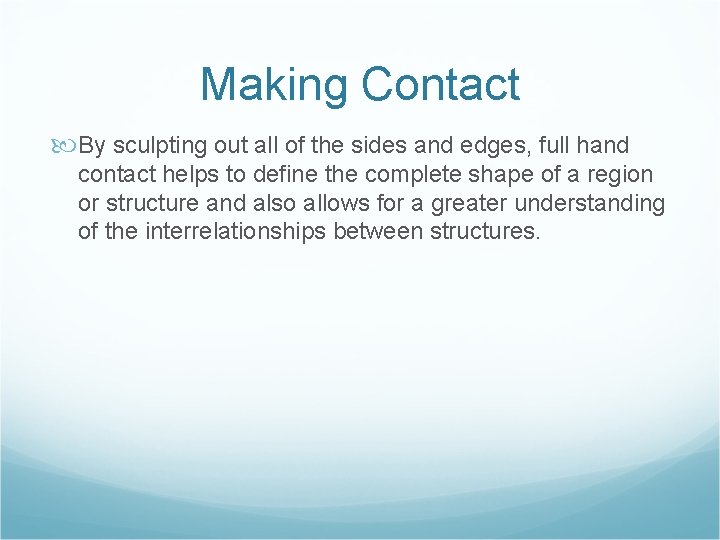 Making Contact

By sculpting out all of the sides and edges, full hand contact helps to define the complete shape of a region or structure and also allows for a greater understanding of the interrelationships between structures.